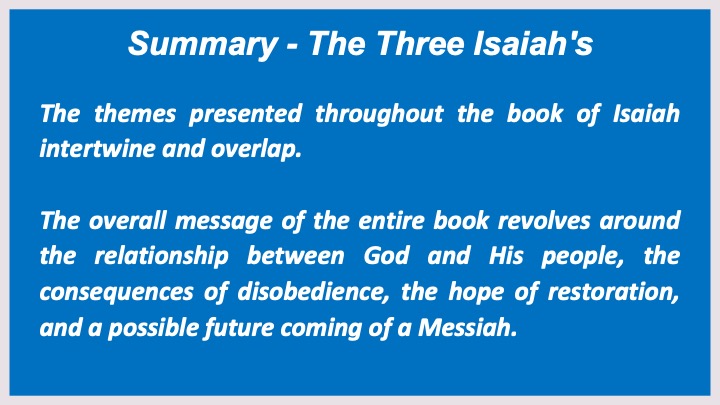 Summary - The Three Isaiah's

The themes presented throughout the book of Isaiah intertwine and overlap.

The overall message of the entire book revolves around the relationship between God and His people, the consequences of disobedience, the hope of restoration, and a possible future coming of a Messiah.